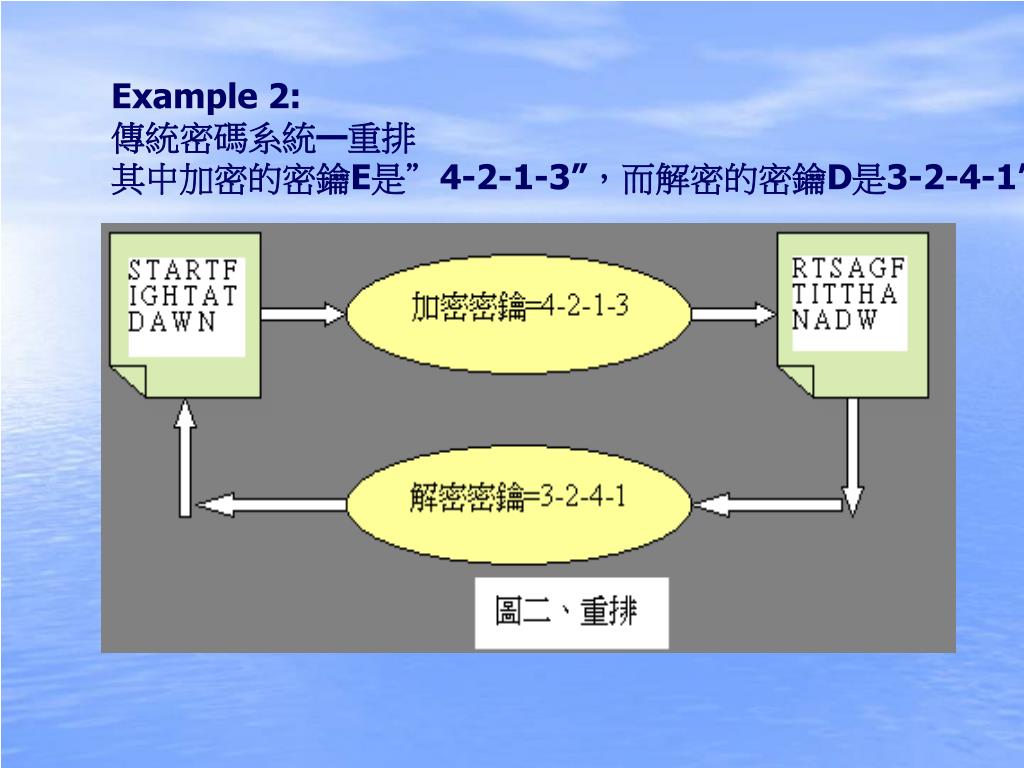 Example 2:
傳統密碼系統─重排
其中加密的密鑰E是”4-2-1-3”，而解密的密鑰D是3-2-4-1”

STARTF
IGHTAT
DAWN

加密密鑰=4-2-1-3

RTSAGF
TITTHA
NADW

解密密鑰=3-2-4-1

圖二、重排